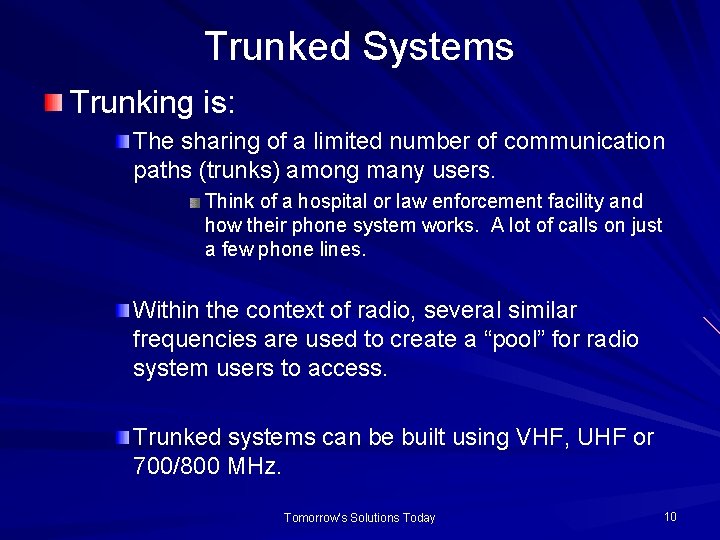 Trunked Systems

Trunking is:

The sharing of a limited number of communication paths (trunks) among many users.

Think of a hospital or law enforcement facility and how their phone system works. A lot of calls on just a few phone lines.

Within the context of radio, several similar frequencies are used to create a “pool” for radio system users to access.

Trunked systems can be built using VHF, UHF or 700/800 MHz.

Tomorrow's Solutions Today

10